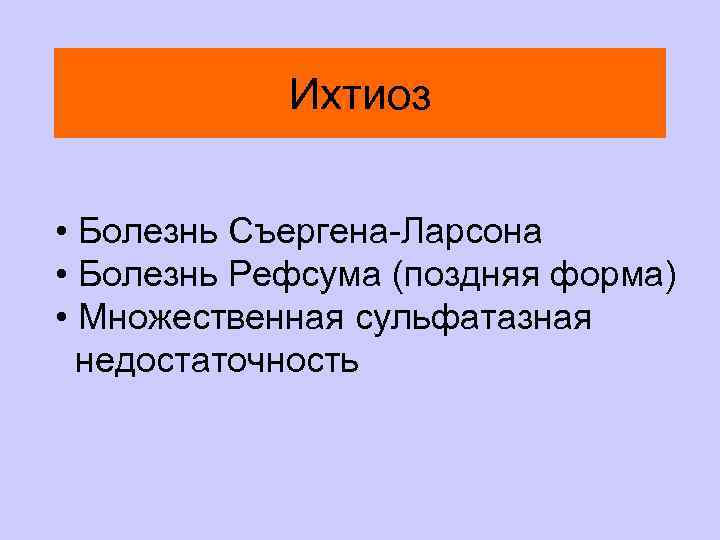 Ихтиоз

• Болезнь Съергена-Ларсона
• Болезнь Рефсума (поздняя форма)
• Множественная сульфатазная недостаточность